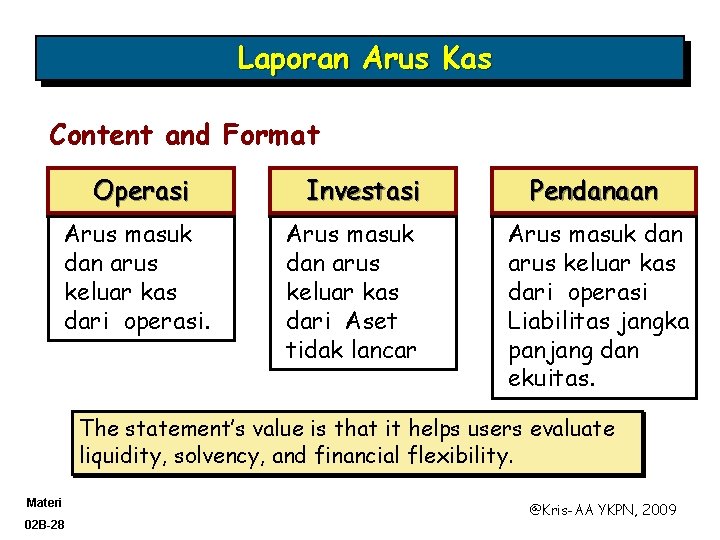 Laporan Arus Kas

Content and Format

Operasi

Arus masuk dan arus keluar kas dari operasi.

Investasi

Arus masuk dan arus keluar kas dari Aset tidak lancar

Pendanaan

Arus masuk dan arus keluar kas dari operasi Liabilitas jangka panjang dan ekuitas.

The statement's value is that it helps users evaluate liquidity, solvency, and financial flexibility.

Materi

02B-28

@Kris-AA YKPN, 2009